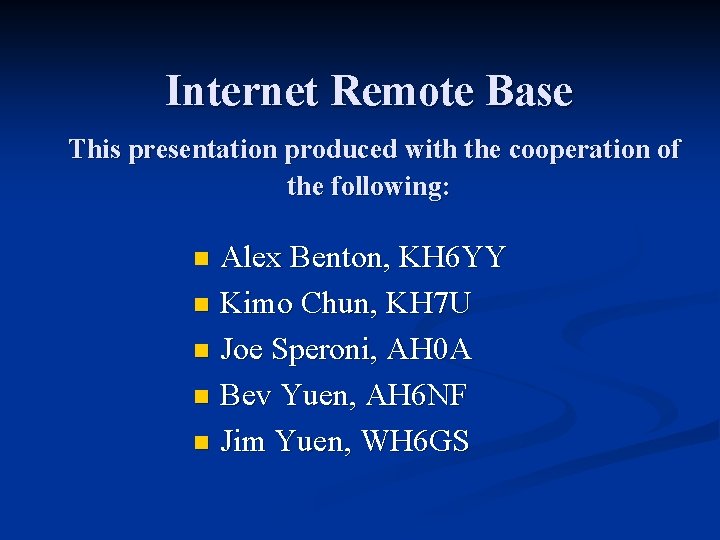 Internet Remote Base

This presentation produced with the cooperation of the following:

- Alex Benton, KH6YY
- Kimo Chun, KH7U
- Joe Speroni, AH0A
- Bev Yuen, AH6NF
- Jim Yuen, WH6GS